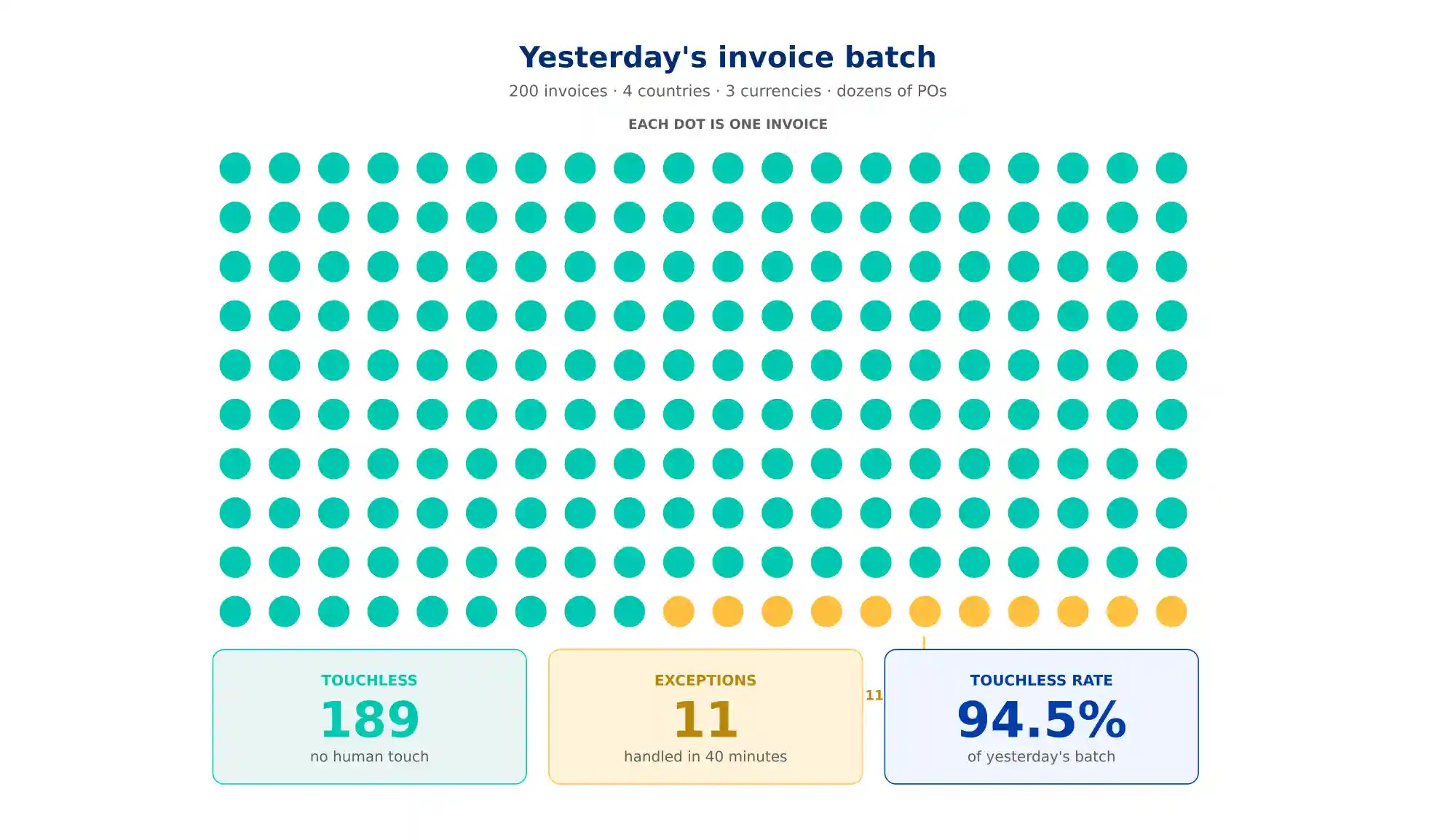 Yesterday's invoice batch

200 invoices · 4 countries · 3 currencies · dozens of POs

EACH DOT IS ONE INVOICE

TOUCHLESS
189
no human touch

EXCEPTIONS
11
handled in 40 minutes

11

TOUCHLESS RATE
94.5%
of yesterday's batch